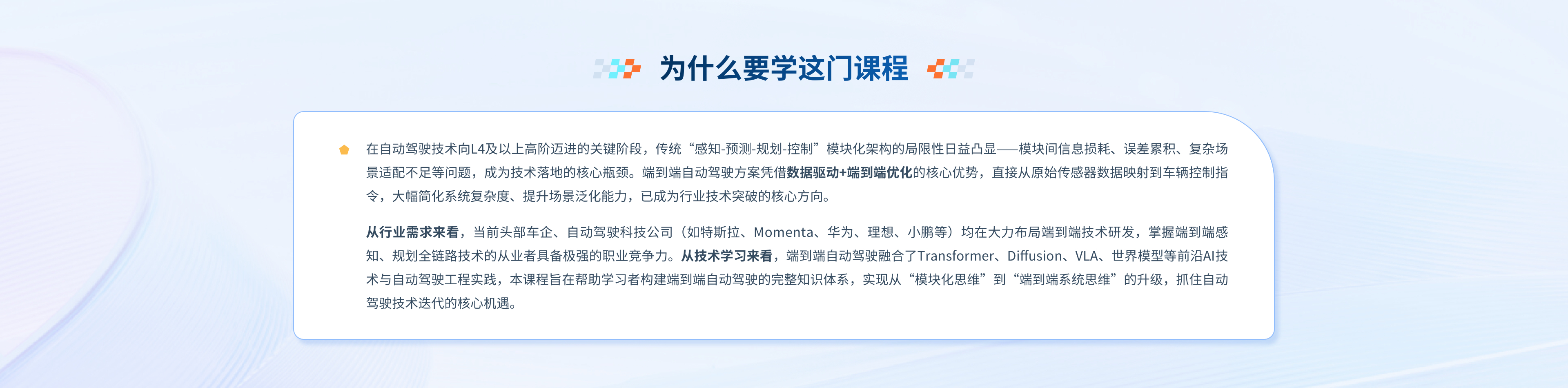 为什么要学这门课程

在自动驾驶技术向L4及以上高阶迈进的关键阶段，传统“感知-预测-规划-控制”模块化架构的局限性日益凸显——模块间信息损耗、误差累积、复杂场景适配不足等问题，成为技术落地的核心瓶颈。端到端自动驾驶方案凭借数据驱动+端到端优化的核心优势，直接从原始传感器数据映射到车辆控制指令，大幅简化系统复杂度、提升场景泛化能力，已成为行业技术突破的核心方向。

从行业需求来看，当前头部车企、自动驾驶科技公司（如特斯拉、Momenta、华为、理想、小鹏等）均在大力布局端到端技术研发，掌握端到端感知、规划全链路技术的从业者具备极强的职业竞争力。从技术学习来看，端到端自动驾驶融合了Transformer、Diffusion、VLA、世界模型等前沿AI技术与自动驾驶工程实践，本课程旨在帮助学习者构建端到端自动驾驶的完整知识体系，实现从“模块化思维”到“端到端系统思维”的升级，抓住自动驾驶技术迭代的核心机遇。